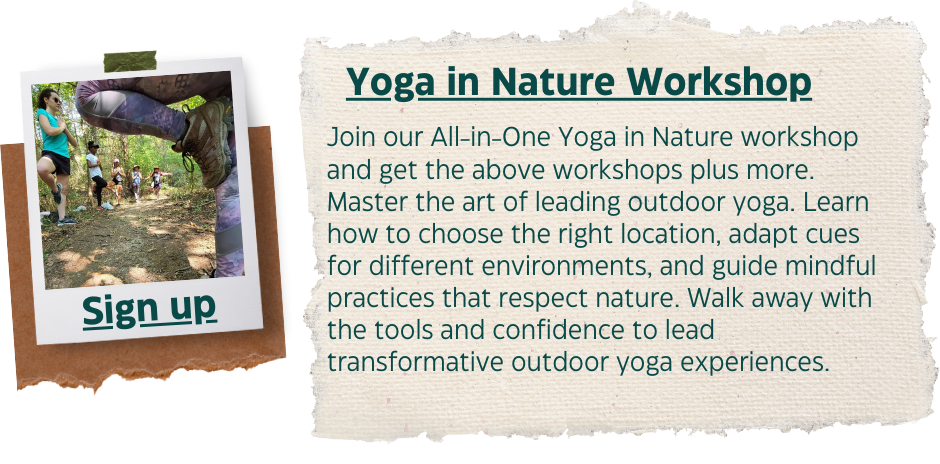 Sign up

Yoga in Nature Workshop

Join our All-in-One Yoga in Nature workshop and get the above workshops plus more. Master the art of leading outdoor yoga. Learn how to choose the right location, adapt cues for different environments, and guide mindful practices that respect nature. Walk away with the tools and confidence to lead transformative outdoor yoga experiences.